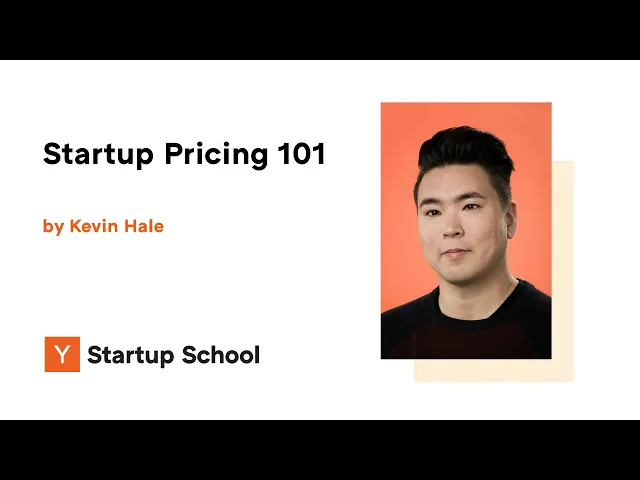 Startup Pricing 101

by Kevin Hale

Y Startup School